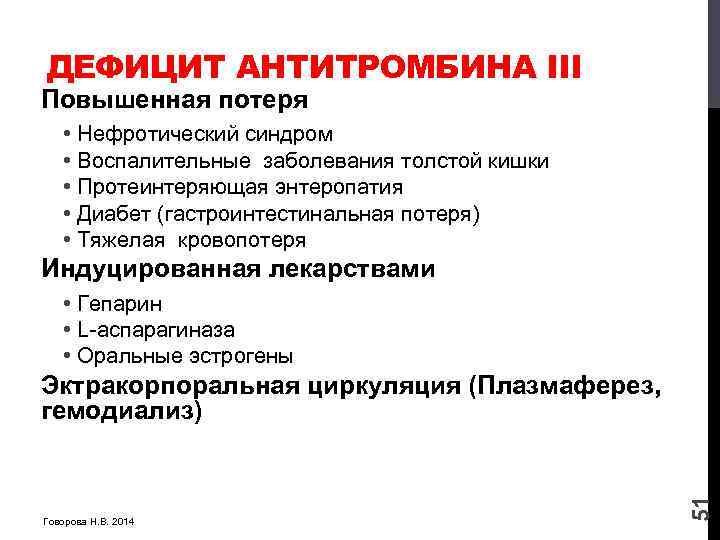 ДЕФИЦИТ АНТИТРОМБИНА III

Повышенная потеря

• Нефротический синдром
• Воспалительные заболевания толстой кишки
• Протеинтеряющая энтеропатия
• Диабет (гастроинтестинальная потеря)
• Тяжелая кровопотеря

Индуцированная лекарствами

• Гепарин
• L-аспарагиназа
• Оральные эстрогены

Эктракорпоральная циркуляция (Плазмаферез, гемодиализ)

Говорова Н.В. 2014

51